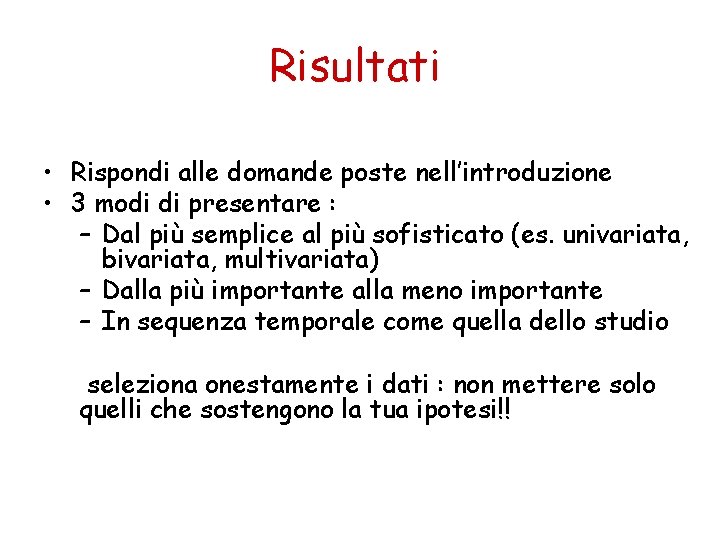 Risultati

• Rispondi alle domande poste nell'introduzione
• 3 modi di presentare :
  – Dal più semplice al più sofisticato (es. univariata, bivariata, multivariata)
  – Dalla più importante alla meno importante
  – In sequenza temporale come quella dello studio

seleziona onestamente i dati : non mettere solo quelli che sostengono la tua ipotesi!!